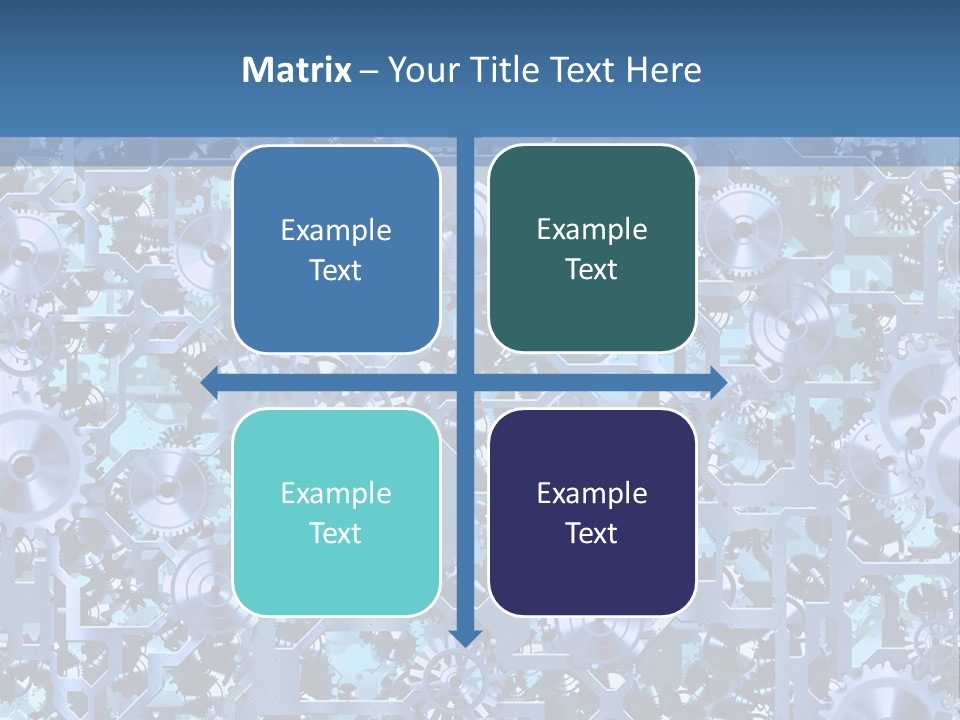 Matrix – Your Title Text Here

Example Text

Example Text

Example Text

Example Text